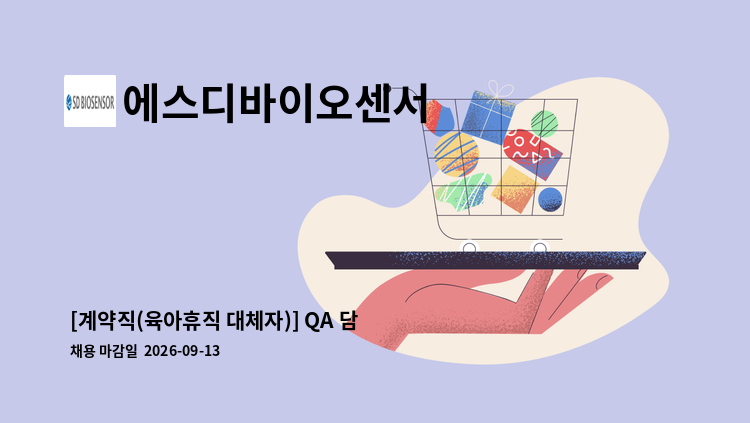 SD BIOSENSOR

에스디바이오센서

[계약직(육아휴직 대체자)] QA 담

채용 마감일 2026-09-13